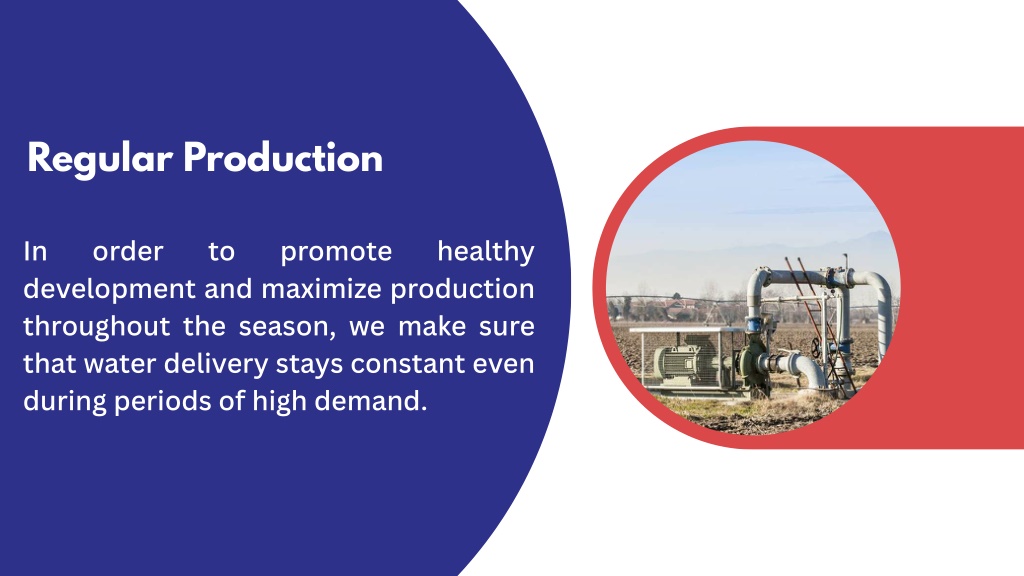 Regular Production

In order to promote healthy development and maximize production throughout the season, we make sure that water delivery stays constant even during periods of high demand.